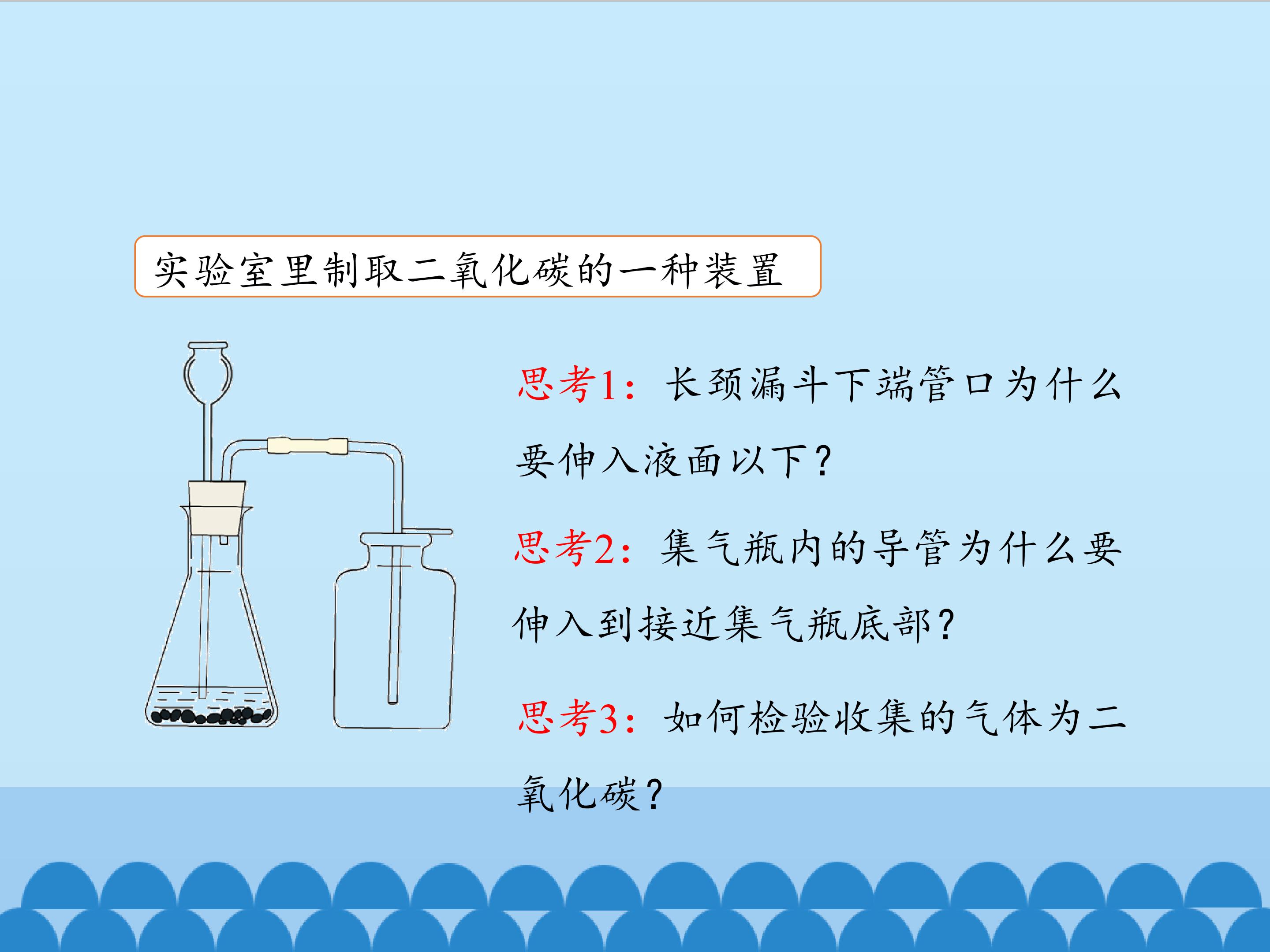 实验室里制取二氧化碳的一种装置

思考1：长颈漏斗下端管口为什么要伸入液面以下？

思考2：集气瓶内的导管为什么要伸入到接近集气瓶底部？

思考3：如何检验收集的气体为二氧化碳？